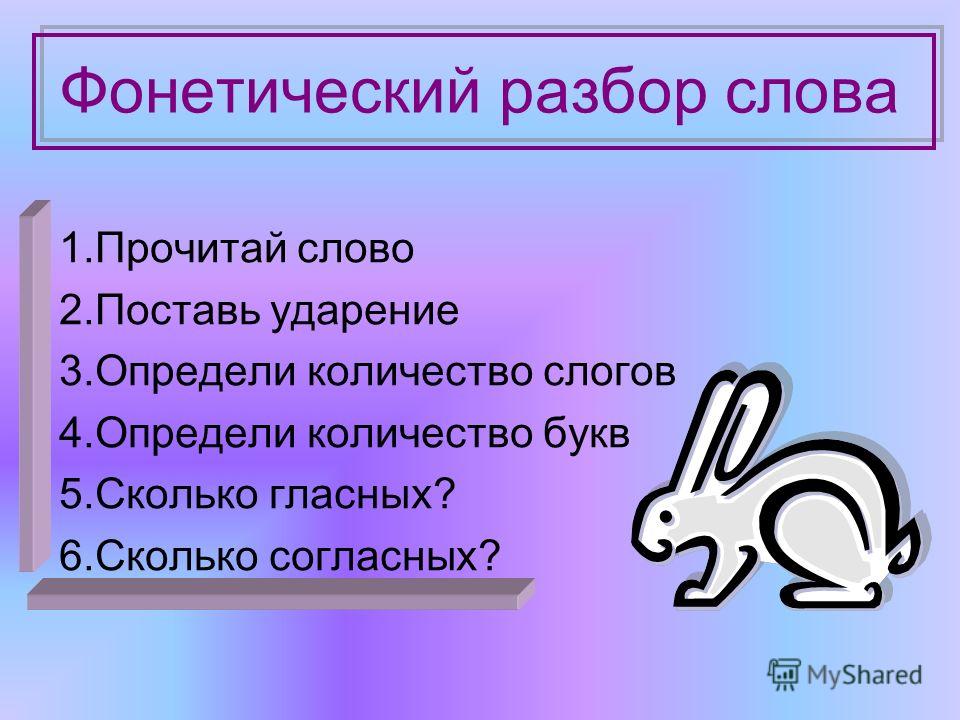 Фонетический разбор слова

1.Прочитай слово
2.Поставь ударение
3.Определи количество слогов
4.Определи количество букв
5.Сколько гласных?
6.Сколько согласных?

MyShared